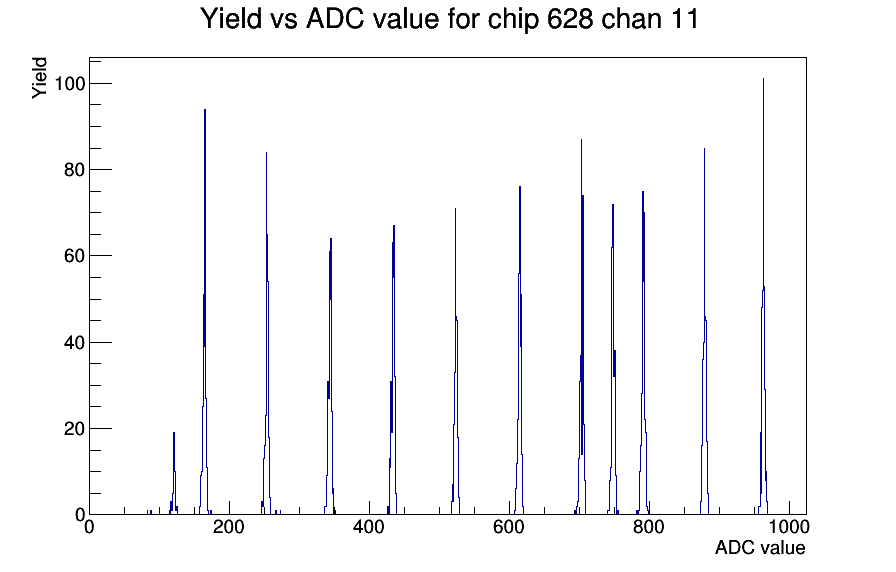 Yield vs ADC value for chip 628 chan 11

Yield

100
80
60
40
20
0

0
200
400
600
800
1000

ADC value